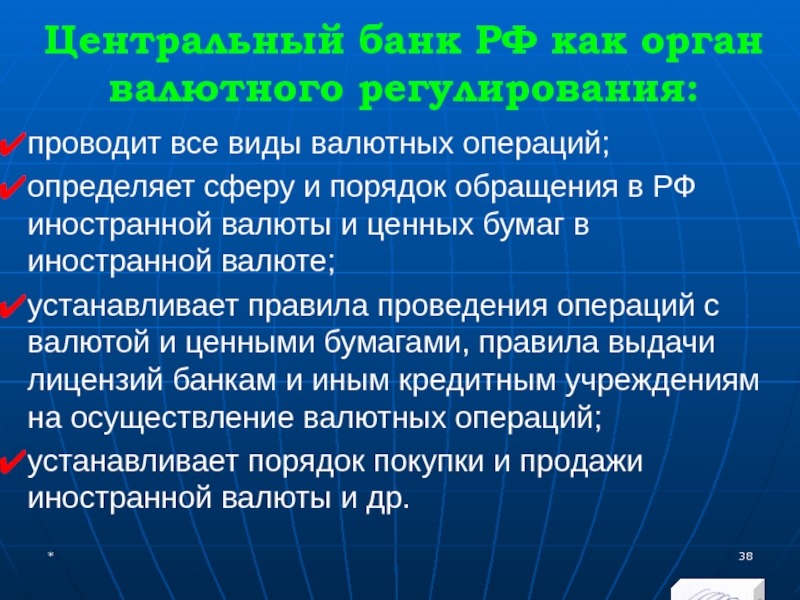 Центральный банк РФ как орган валютного регулирования:

✔проводит все виды валютных операций;

✔определяет сферу и порядок обращения в РФ иностранной валюты и ценных бумаг в иностранной валюте;

✔устанавливает правила проведения операций с валютой и ценными бумагами, правила выдачи лицензий банкам и иным кредитным учреждениям на осуществление валютных операций;

✔устанавливает порядок покупки и продажи иностранной валюты и др.

*

38